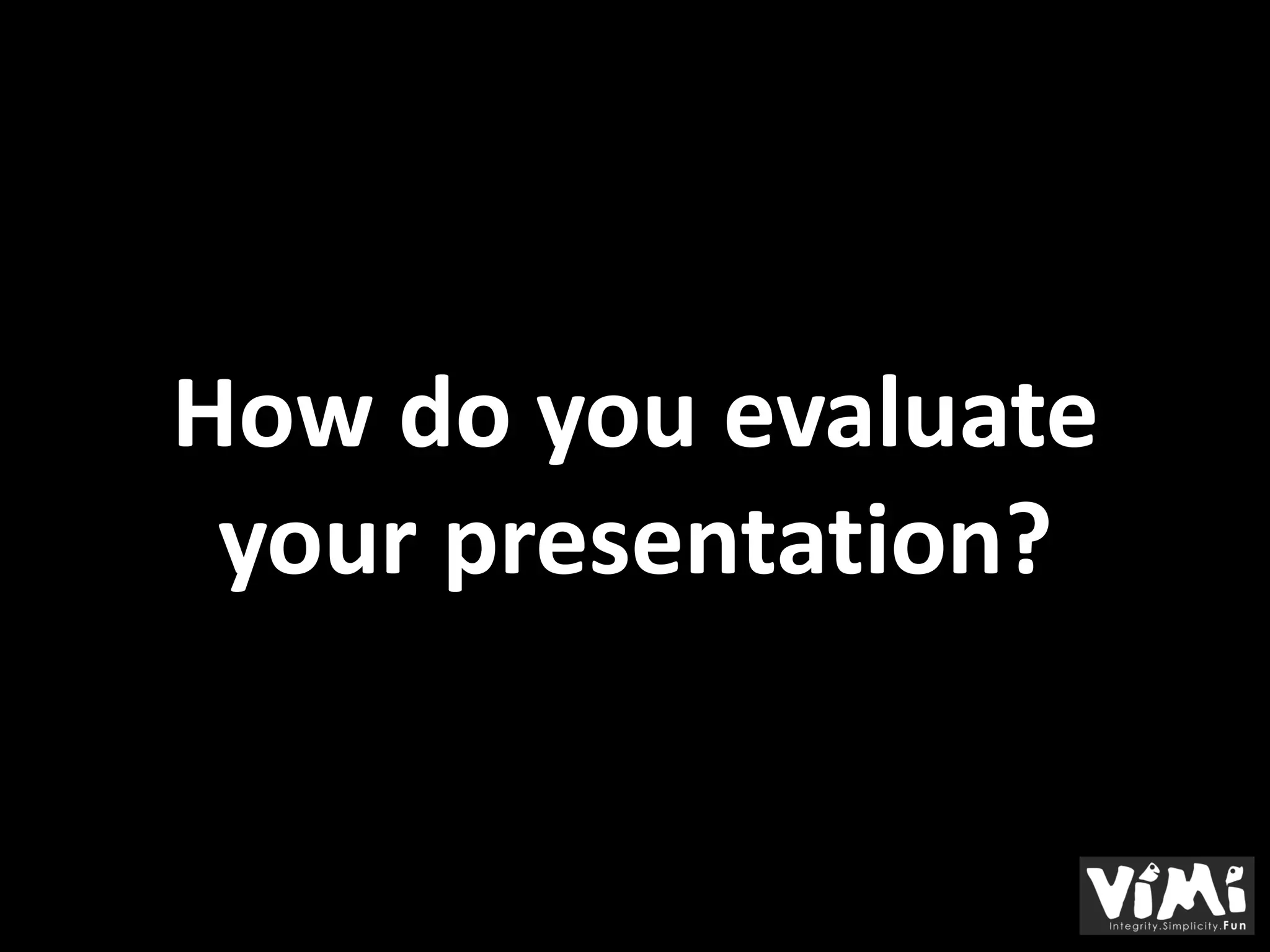 How do you evaluate your presentation?

ViMi
Integrity.Simplicity.Fun